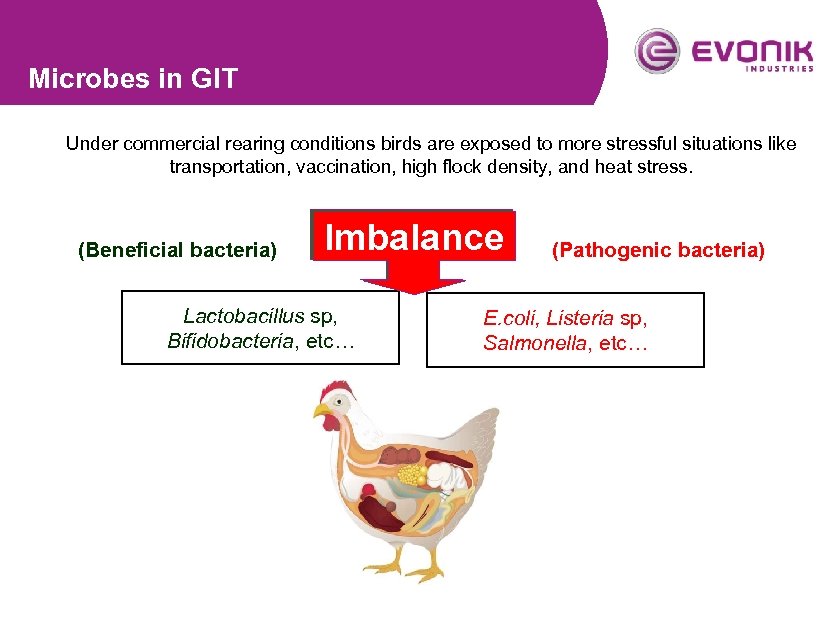 Microbes in GIT

EVONIK
INDUSTRIES

Under commercial rearing conditions birds are exposed to more stressful situations like transportation, vaccination, high flock density, and heat stress.

(Beneficial bacteria)

Imbalance

(Pathogenic bacteria)

Lactobacillus sp, Bifidobacteria, etc…

E.coli, Listeria sp, Salmonella, etc…